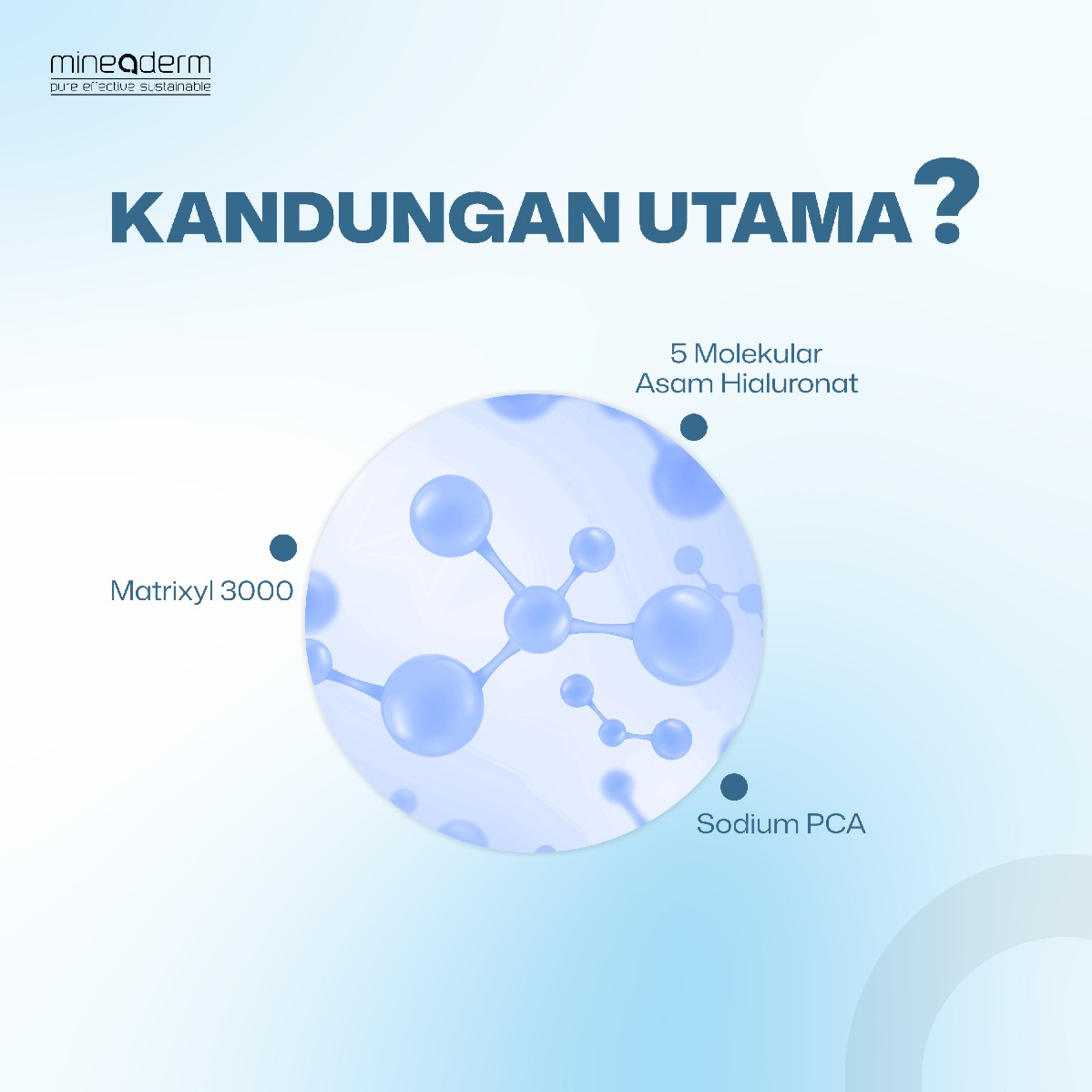 mineaderm
pure effective sustainable

KANDUNGAN UTAMA?

5 Molekular
Asam Hialuronat

Matrixyl 3000

Sodium PCA